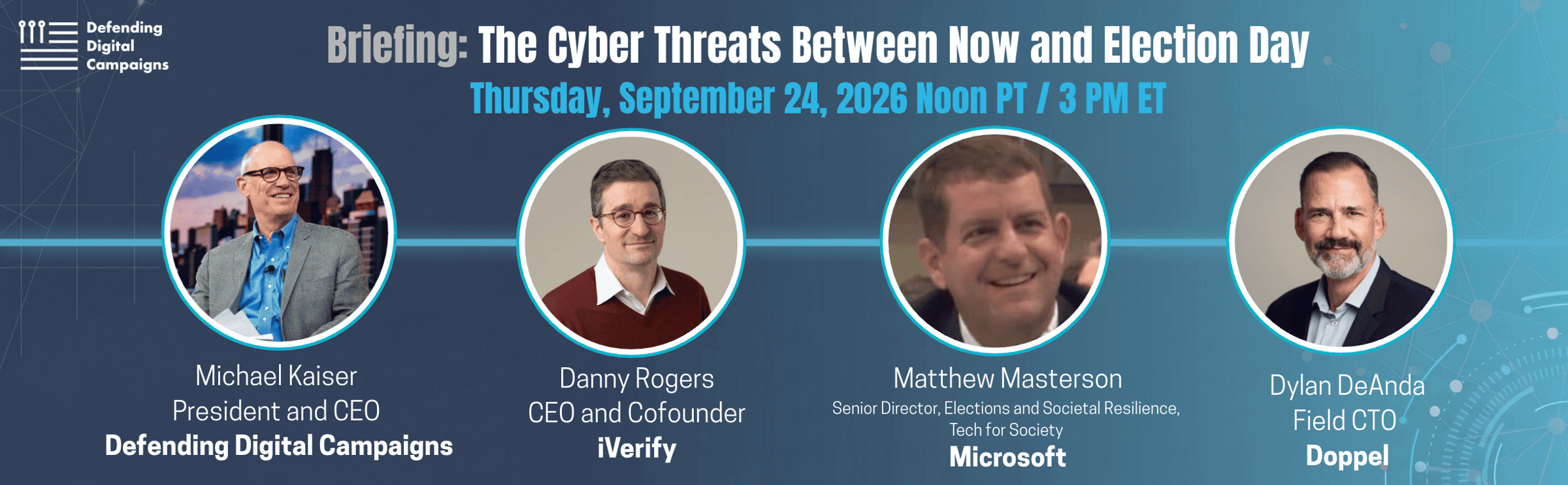 Defending
Digital
Campaigns

Briefing: The Cyber Threats Between Now and Election Day

Thursday, September 24, 2026 Noon PT / 3 PM ET

Michael Kaiser
President and CEO
Defending Digital Campaigns

Danny Rogers
CEO and Cofounder
iVerify

Matthew Masterson
Senior Director, Elections and Societal Resilience,
Tech for Society
Microsoft

Dylan DeAnda
Field CTO
Doppel